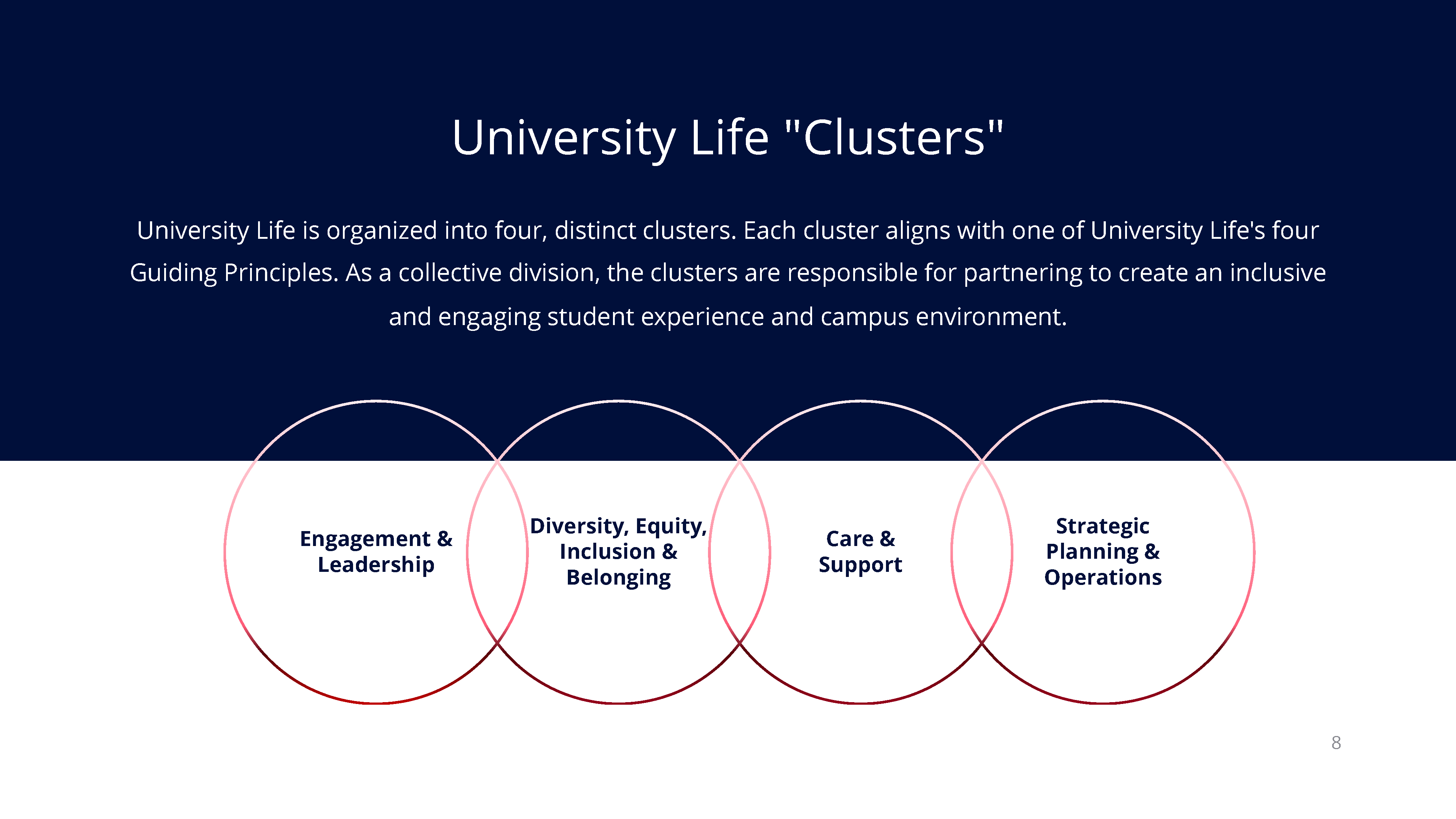 University Life "Clusters"

University Life is organized into four, distinct clusters. Each cluster aligns with one of University Life's four Guiding Principles. As a collective division, the clusters are responsible for partnering to create an inclusive and engaging student experience and campus environment.

Engagement & Leadership

Diversity, Equity, Inclusion & Belonging

Care & Support

Strategic Planning & Operations

8